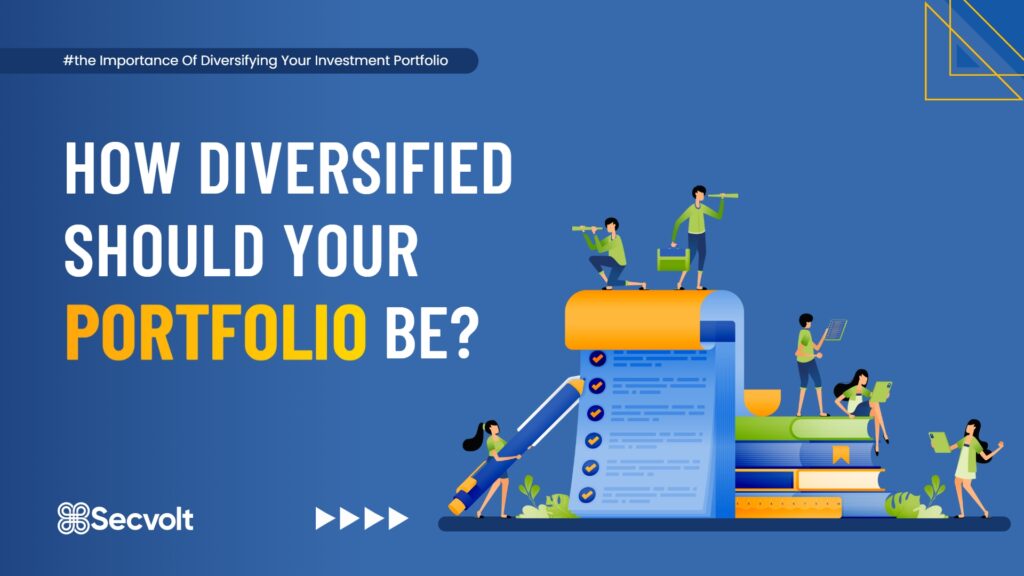 #the Importance Of Diversifying Your Investment Portfolio

HOW DIVERSIFIED SHOULD YOUR PORTFOLIO BE?

Secvolt